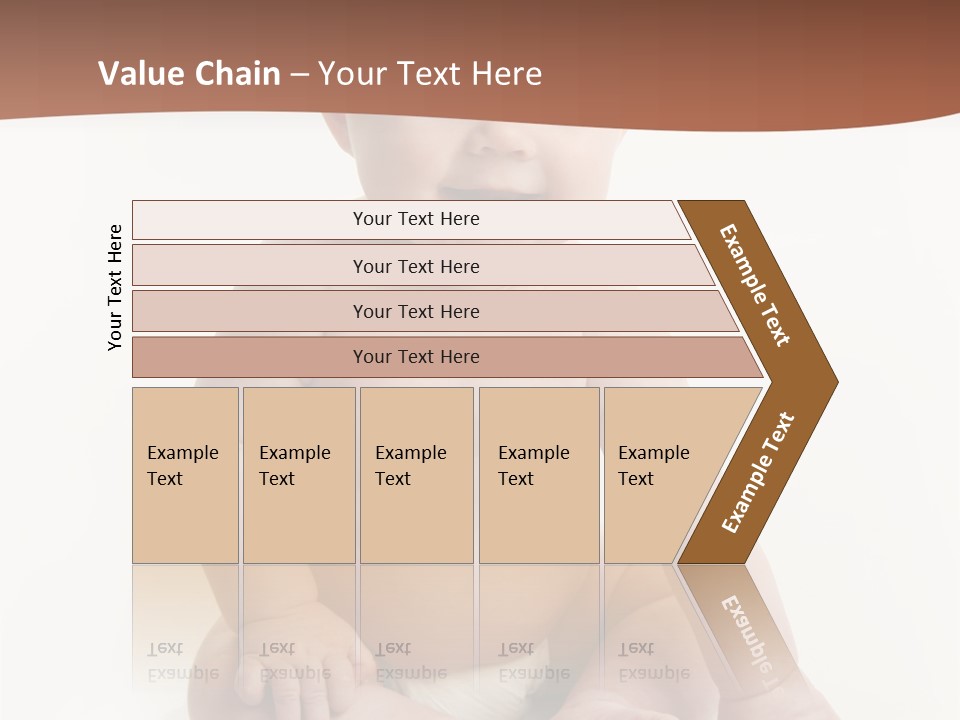 Value Chain – Your Text Here

Your Text Here

Your Text Here

Your Text Here

Your Text Here

Your Text Here

Example Text

Example Text

Example Text

Example Text

Example Text

Example Text

Example Text